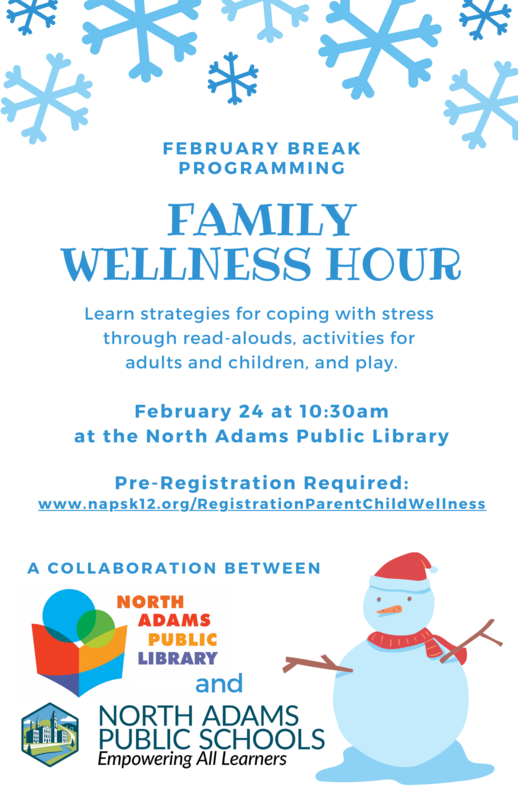 FEBRUARY BREAK PROGRAMMING

FAMILY WELLNESS HOUR

Learn strategies for coping with stress through read-alouds, activities for adults and children, and play.

February 24 at 10:30am at the North Adams Public Library

Pre-Registration Required:
www.napsk12.org/RegistrationParentChildWellness

A COLLABORATION BETWEEN

NORTH ADAMS PUBLIC LIBRARY

and

NORTH ADAMS PUBLIC SCHOOLS
Empowering All Learners